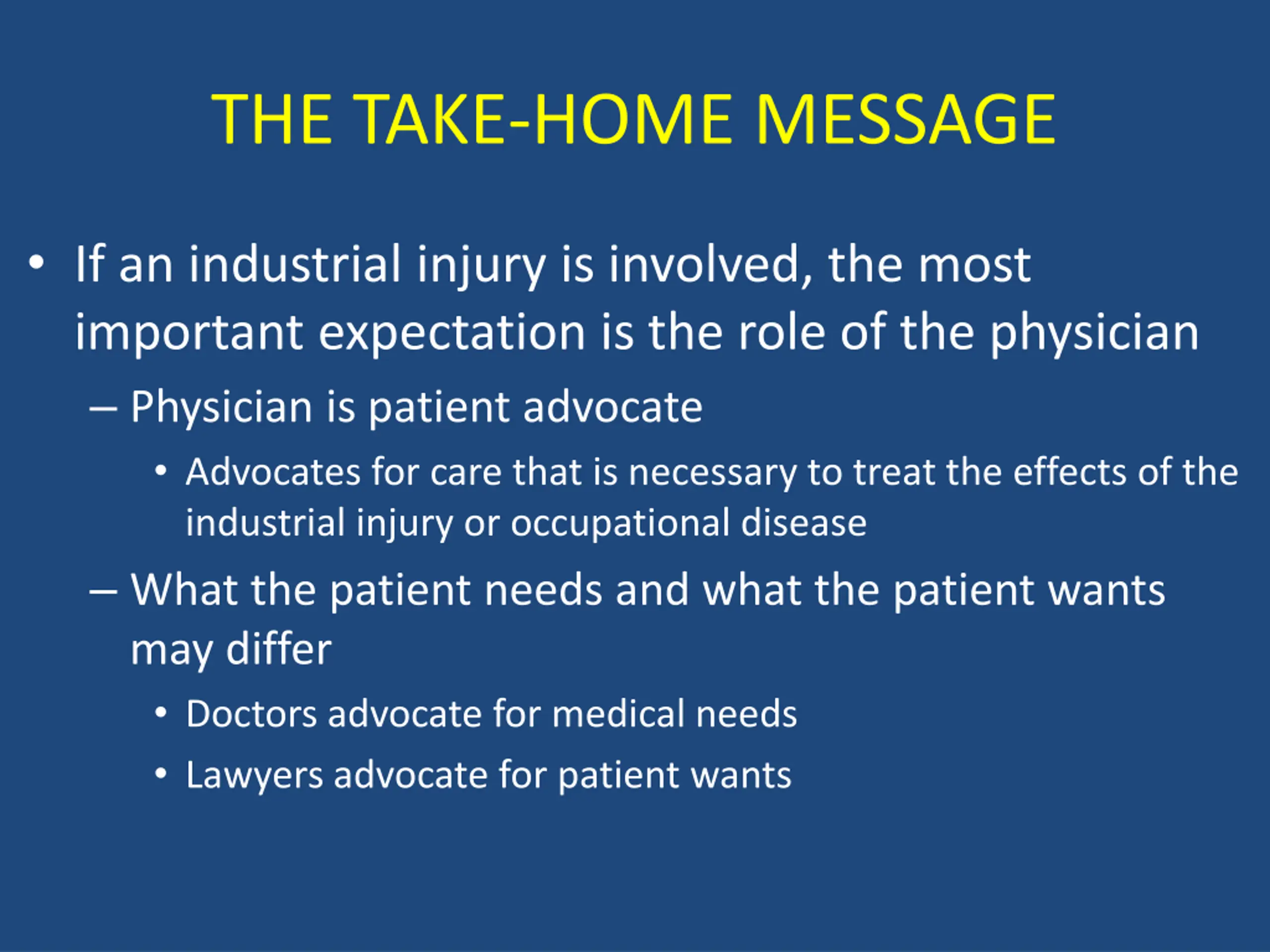 THE TAKE-HOME MESSAGE

• If an industrial injury is involved, the most important expectation is the role of the physician

– Physician is patient advocate

• Advocates for care that is necessary to treat the effects of the industrial injury or occupational disease

– What the patient needs and what the patient wants may differ

• Doctors advocate for medical needs

• Lawyers advocate for patient wants